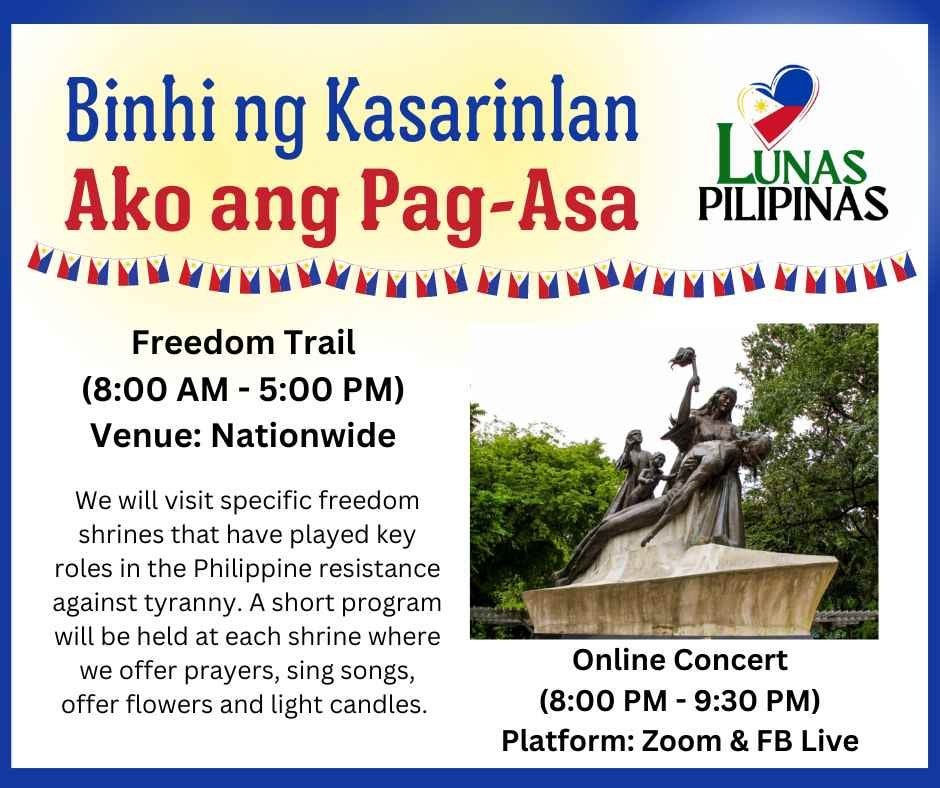 Binhi ng Kasarinlan
Ako ang Pag-Asa

LUNAS PILIPINAS

Freedom Trail
(8:00 AM - 5:00 PM)
Venue: Nationwide

We will visit specific freedom shrines that have played key roles in the Philippine resistance against tyranny. A short program will be held at each shrine where we offer prayers, sing songs, offer flowers and light candles.

Online Concert
(8:00 PM - 9:30 PM)
Platform: Zoom & FB Live